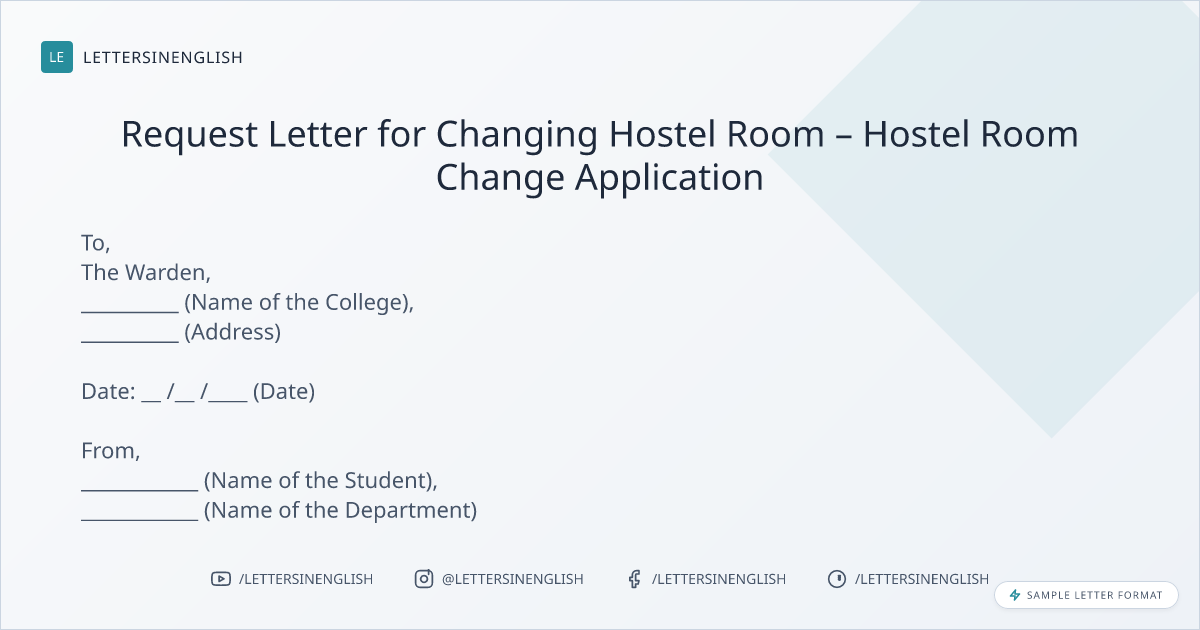 LE LETTERSINENGLISH

Request Letter for Changing Hostel Room – Hostel Room Change Application

To,
The Warden,
__________ (Name of the College),
__________ (Address)

Date: __ /__ /____ (Date)

From,
____________ (Name of the Student),
____________ (Name of the Department)

/LETTERSINENGLISH @LETTERSINENGLISH /LETTERSINENGLISH /LETTERSINENGLISH

SAMPLE LETTER FORMAT